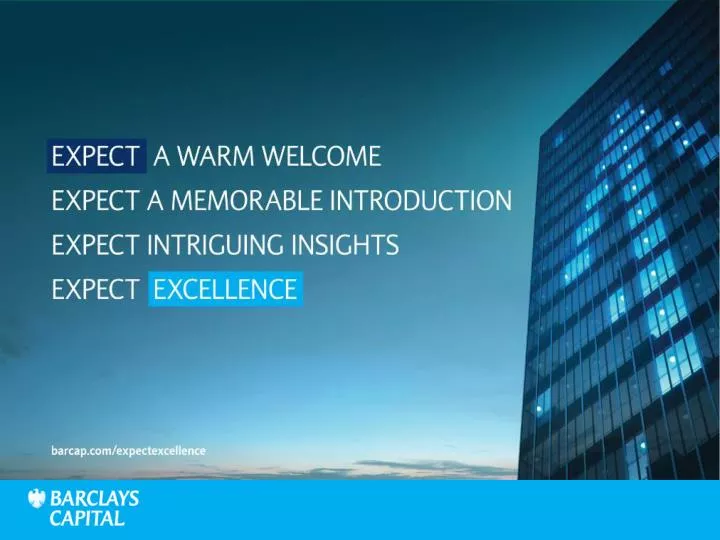 EXPECT A WARM WELCOME
EXPECT A MEMORABLE INTRODUCTION
EXPECT INTRIGUING INSIGHTS
EXPECT EXCELLENCE

barcap.com/expectexcellence

BARCLAYS CAPITAL